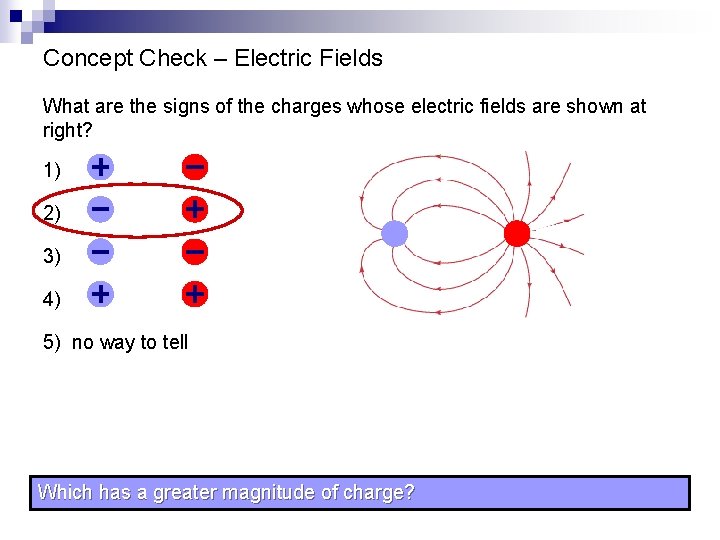 Concept Check – Electric Fields

What are the signs of the charges whose electric fields are shown at right?

1) + −

2) − +

3) − −

4) + +

5) no way to tell

Which has a greater magnitude of charge?